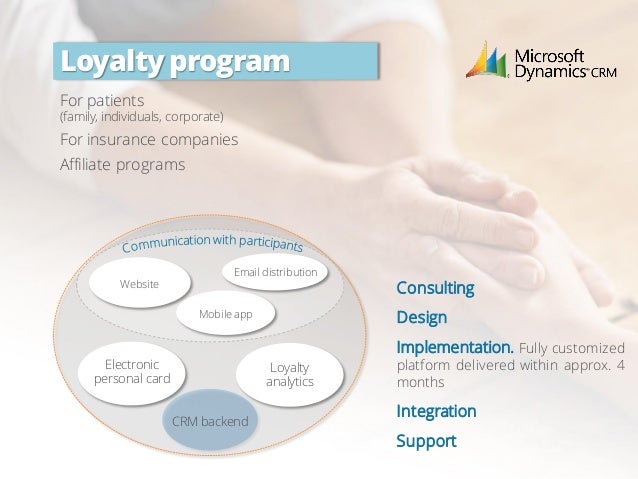 Loyalty program

Microsoft Dynamics CRM

For patients
(family, individuals, corporate)
For insurance companies
Affiliate programs

Communication with participants

Website

Email distribution

Mobile app

Electronic personal card

Loyalty analytics

CRM backend

Consulting

Design

Implementation. Fully customized platform delivered within approx. 4 months

Integration

Support